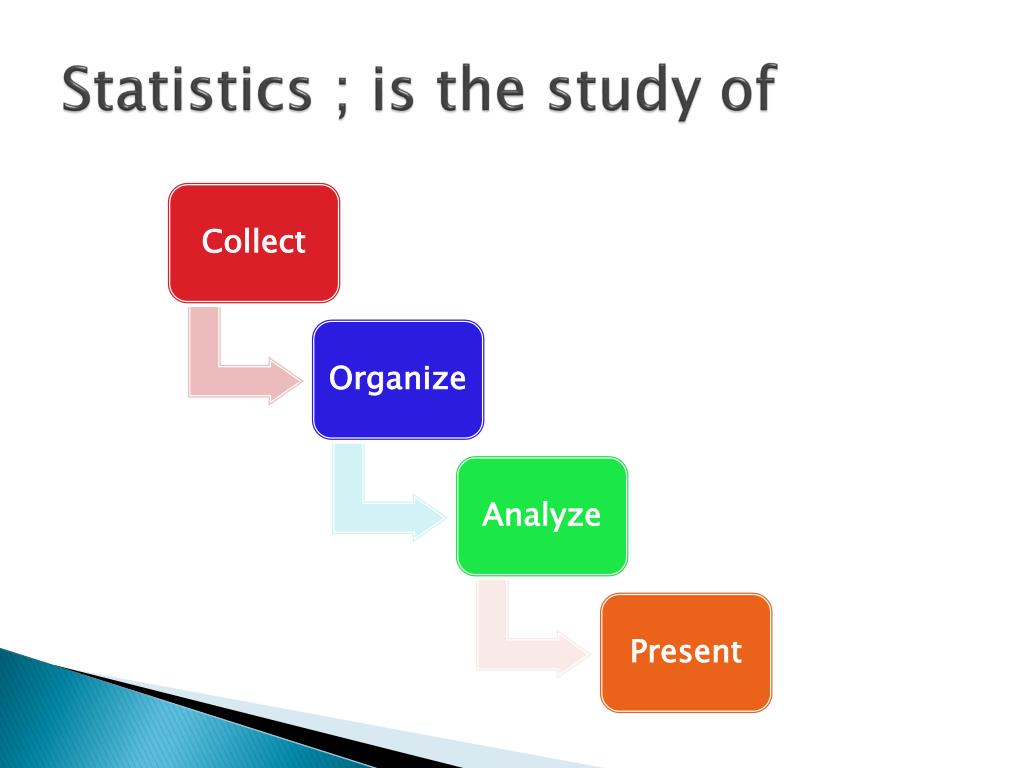 Statistics ; is the study of

Collect

Organize

Analyze

Present